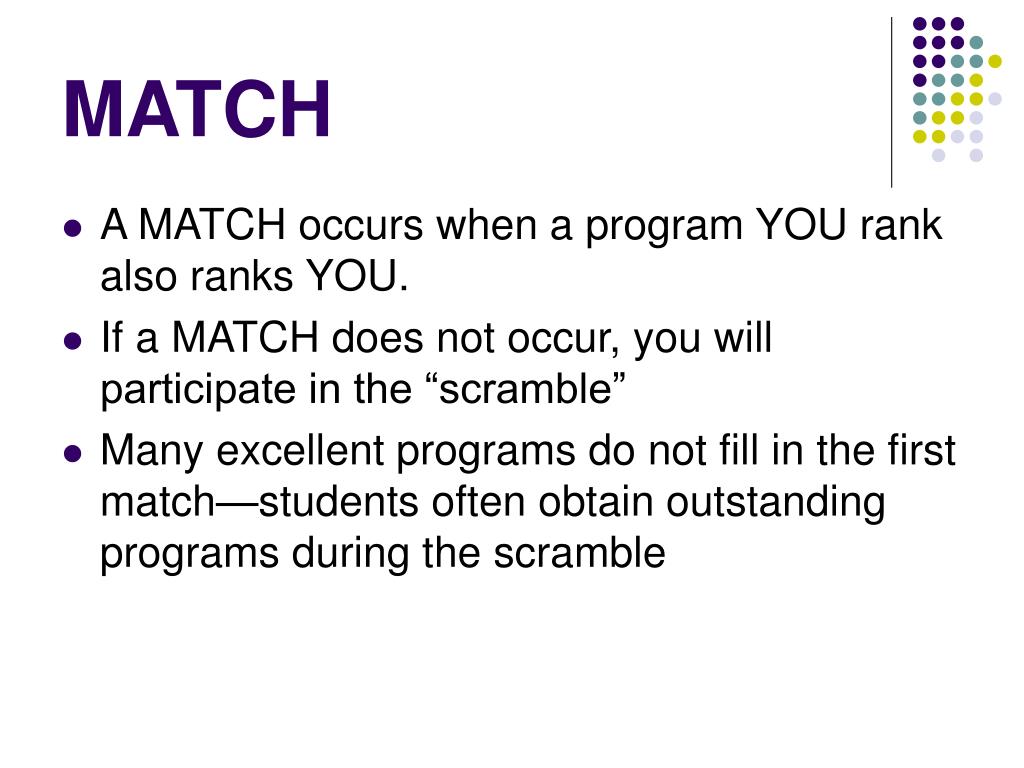 MATCH

- A MATCH occurs when a program YOU rank also ranks YOU.
- If a MATCH does not occur, you will participate in the “scramble”
- Many excellent programs do not fill in the first match—students often obtain outstanding programs during the scramble